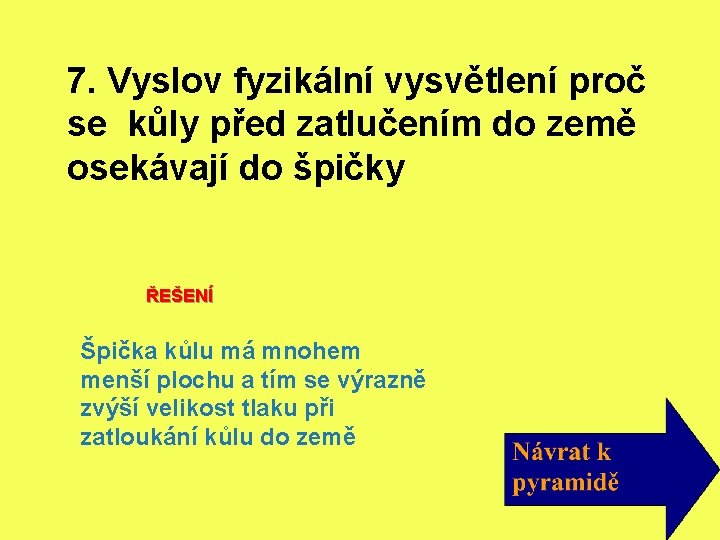 7. Vyslov fyzikální vysvětlení proč se kůly před zatlučením do země osekávají do špičky

ŘEŠENÍ

Špička kůlu má mnohem menší plochu a tím se výrazně zvýší velikost tlaku při zatloukání kůlu do země

Návrat k pyramidě